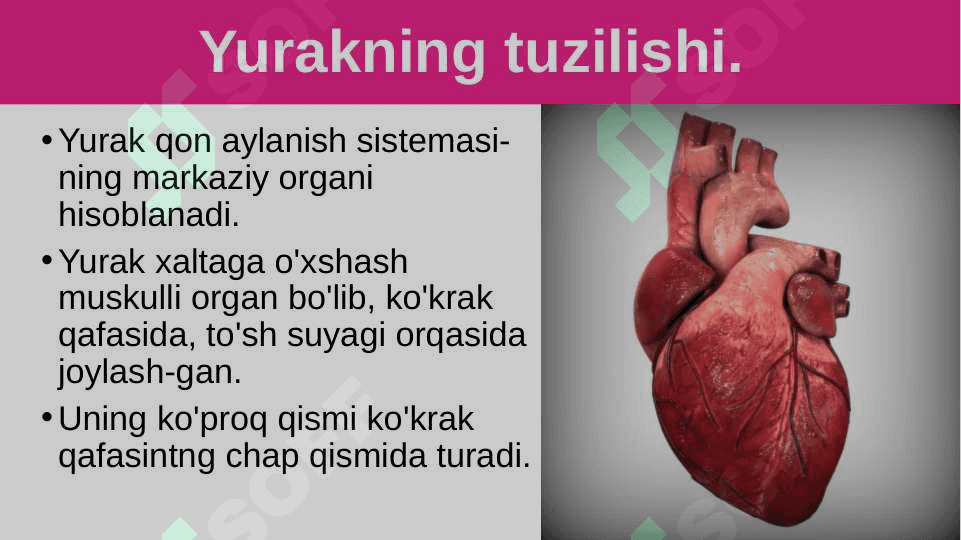 Yurakning tuzilishi.

• Yurak qon aylanish sistemasining markaziy organi hisoblanadi.

• Yurak xaltaga o'xshash muskulli organ bo'lib, ko'krak qafasida, to'sh suyagi orqasida joylash-gan.

• Uning ko'proq qismi ko'krak qafasintng chap qismida turadi.